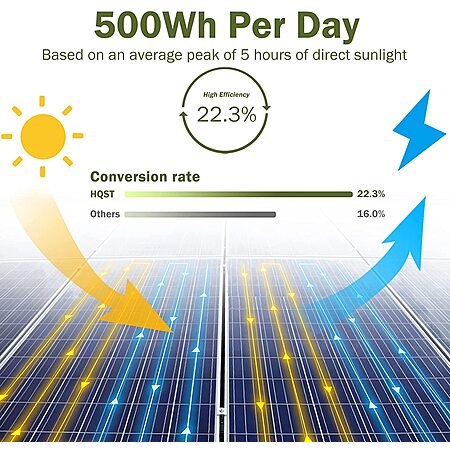 500Wh Per Day

Based on an average peak of 5 hours of direct sunlight

High Efficiency
22.3%

Conversion rate

HQST 22.3%

Others 16.0%